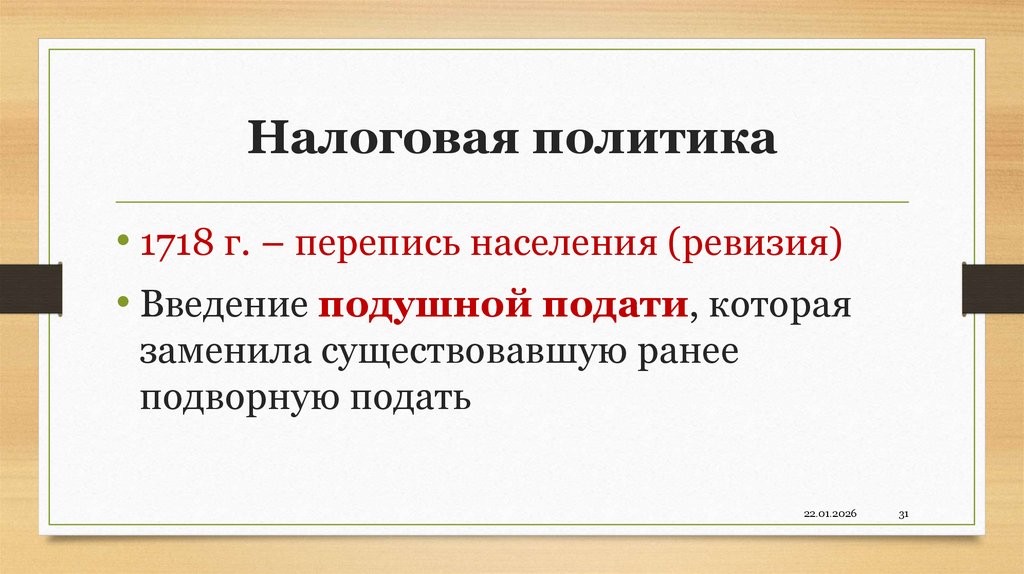 Налоговая политика

• 1718 г. – перепись населения (ревизия)

• Введение подушной подати, которая заменила существовавшую ранее подворную подать

22.01.2026

31